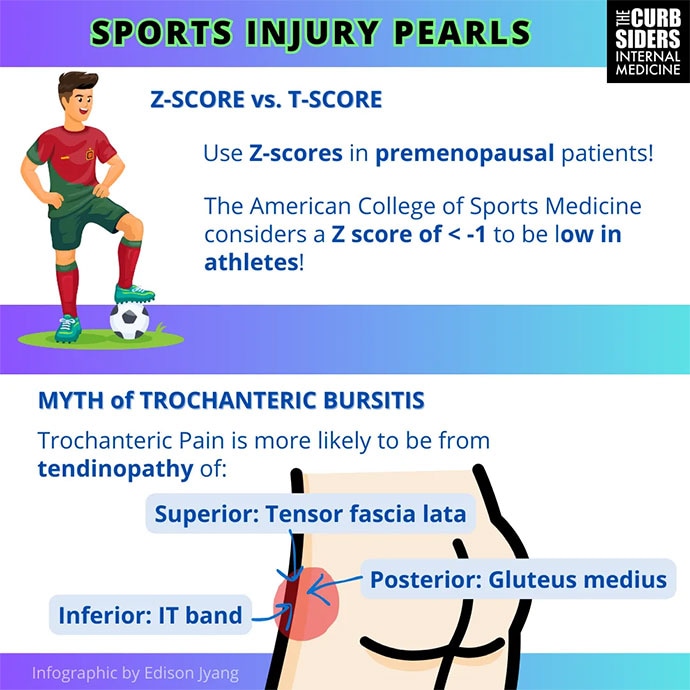 SPORTS INJURY PEARLS

THE CURB SIDERS INTERNAL MEDICINE

Z-SCORE vs. T-SCORE

Use Z-scores in premenopausal patients!

The American College of Sports Medicine considers a Z score of < -1 to be low in athletes!

MYTH of TROCHANTERIC BURSITIS

Trochanteric Pain is more likely to be from tendinopathy of:

Superior: Tensor fascia lata

Posterior: Gluteus medius

Inferior: IT band

Infographic by Edison Jyang